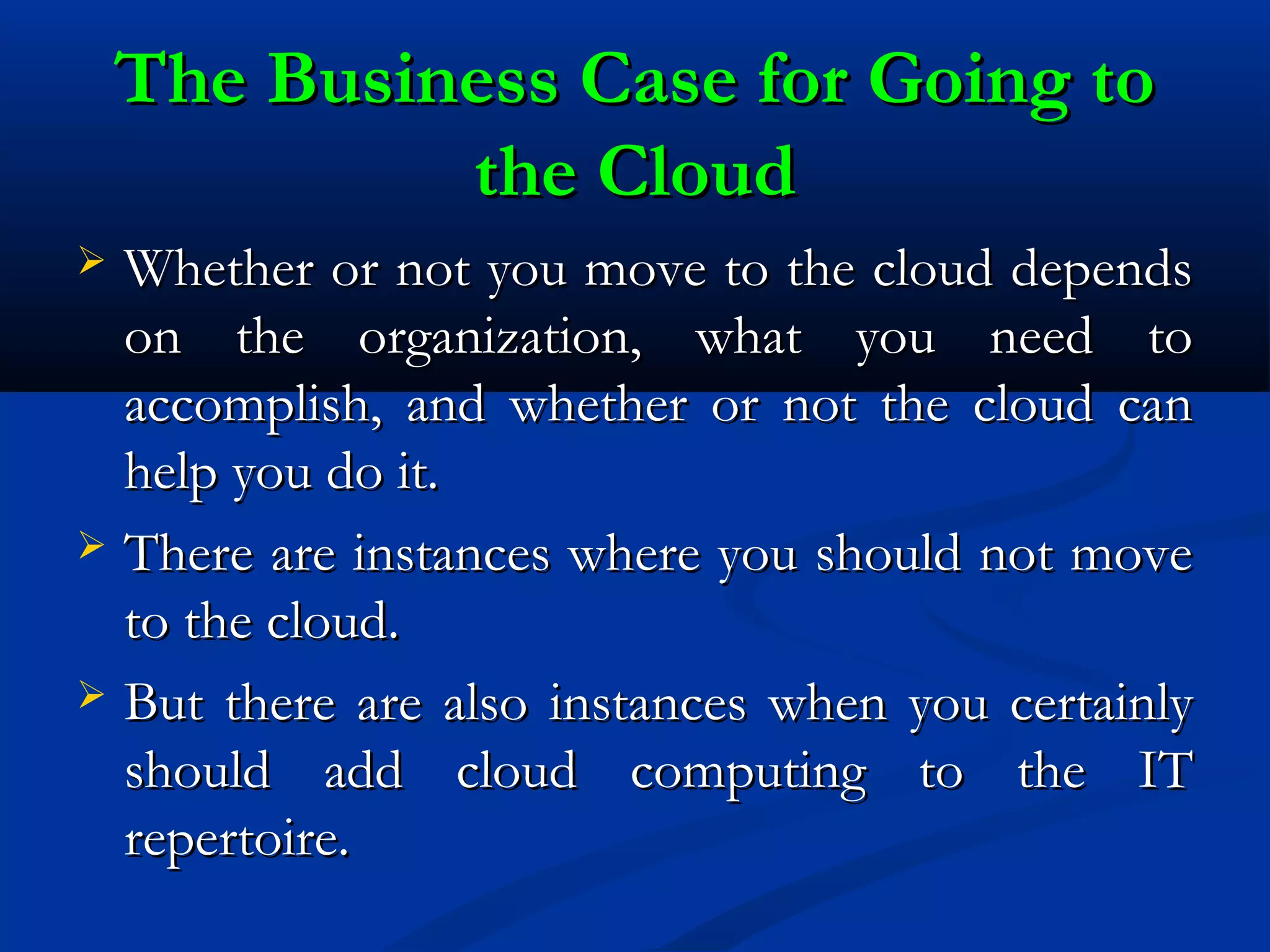 The Business Case for Going to the Cloud

➢ Whether or not you move to the cloud depends on the organization, what you need to accomplish, and whether or not the cloud can help you do it.

➢ There are instances where you should not move to the cloud.

➢ But there are also instances when you certainly should add cloud computing to the IT repertoire.